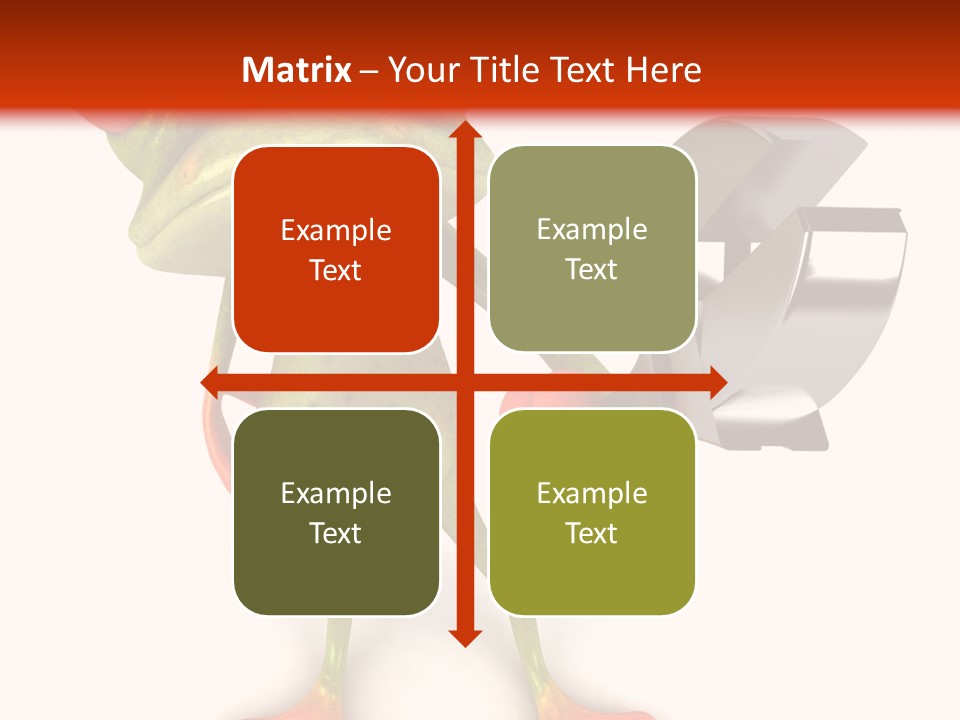 Matrix – Your Title Text Here

Example Text

Example Text

Example Text

Example Text